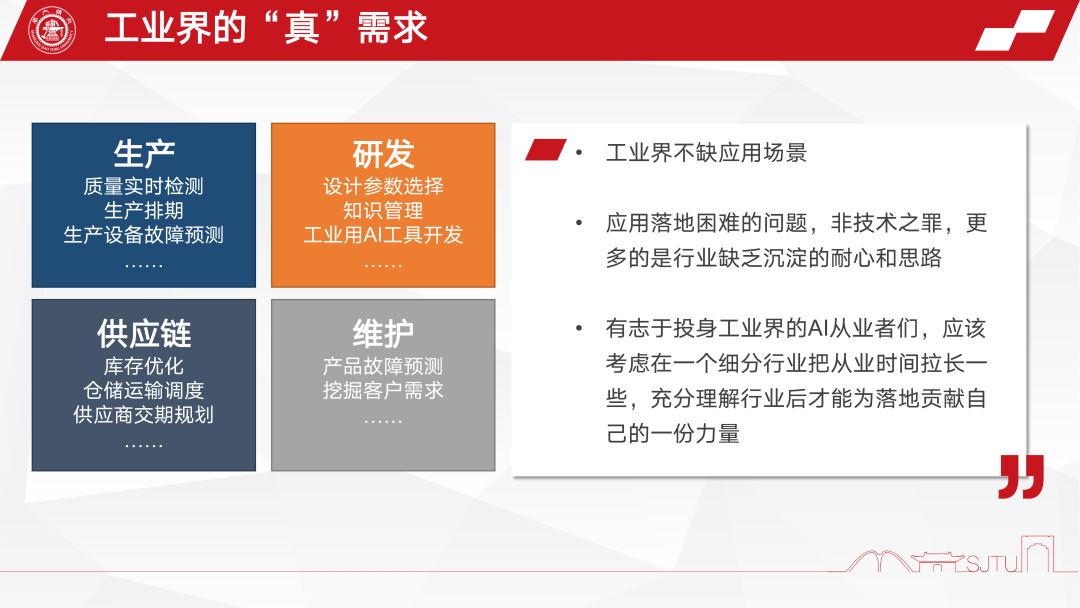 工业界的“真”需求

生产
质量实时检测
生产排期
生产设备故障预测
……

研发
设计参数选择
知识管理
工业用AI工具开发
……

供应链
库存优化
仓储运输调度
供应商交期规划
……

维护
产品故障预测
挖掘客户需求
……

• 工业界不缺应用场景

• 应用落地困难的问题，非技术之罪，更多的是行业缺乏沉淀的耐心和思路

• 有志于投身工业界的AI从业者们，应该考虑在一个细分行业把从业时间拉长一些，充分理解行业后才能为落地贡献自己的一份力量

SJTU